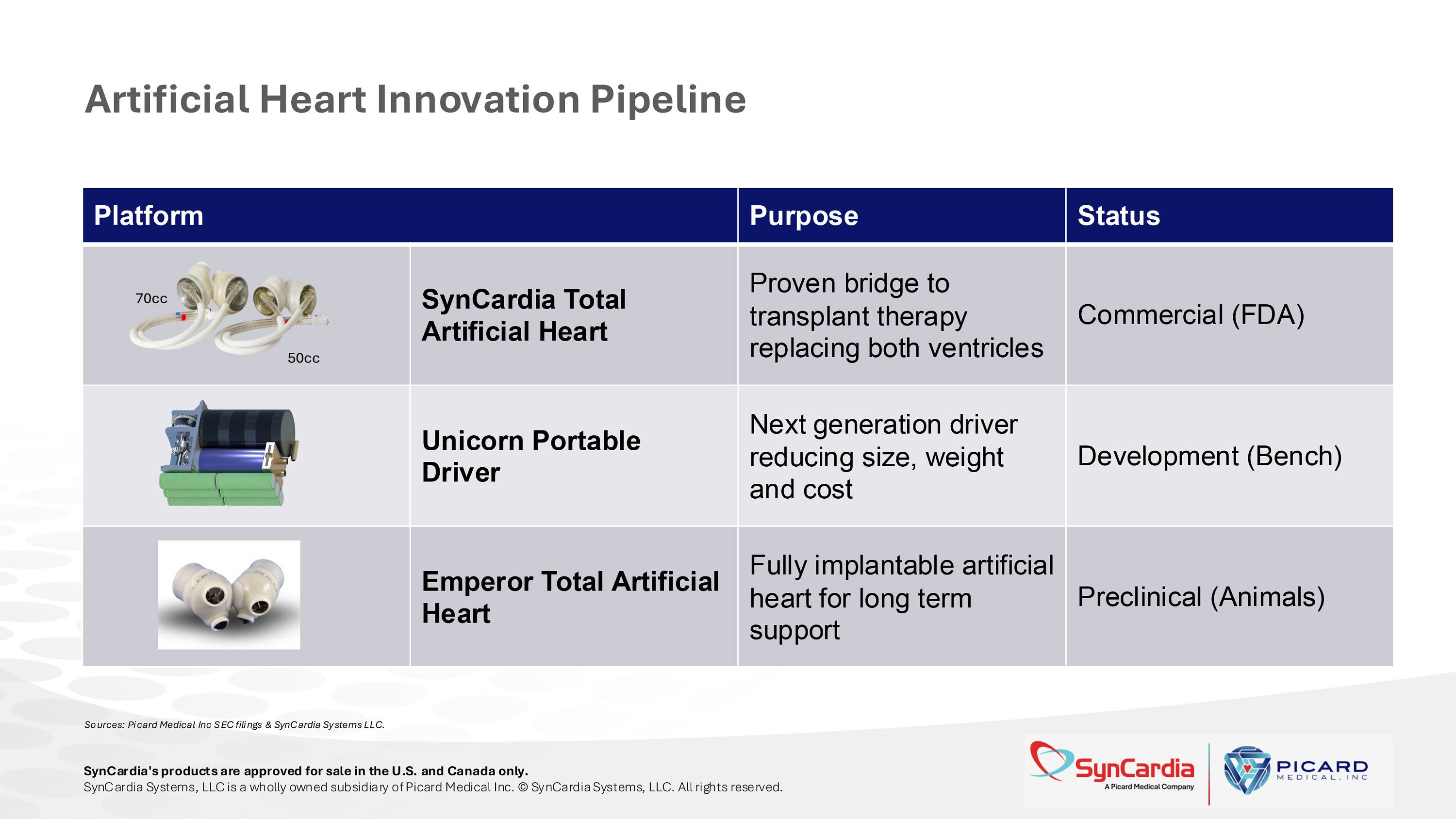 Artificial Heart Innovation Pipeline

| Platform | | Purpose | Status |
|---|---|---|---|
| 70cc 50cc | SynCardia Total Artificial Heart | Proven bridge to transplant therapy replacing both ventricles | Commercial (FDA) |
| | Unicorn Portable Driver | Next generation driver reducing size, weight and cost | Development (Bench) |
| | Emperor Total Artificial Heart | Fully implantable artificial heart for long term support | Preclinical (Animals) |

Sources: Picard Medical Inc SEC filings & SynCardia Systems LLC.

SynCardia's products are approved for sale in the U.S. and Canada only.
SynCardia Systems, LLC is a wholly owned subsidiary of Picard Medical Inc. © SynCardia Systems, LLC. All rights reserved.

SynCardia
A Picard Medical Company

PICARD
MEDICAL, INC